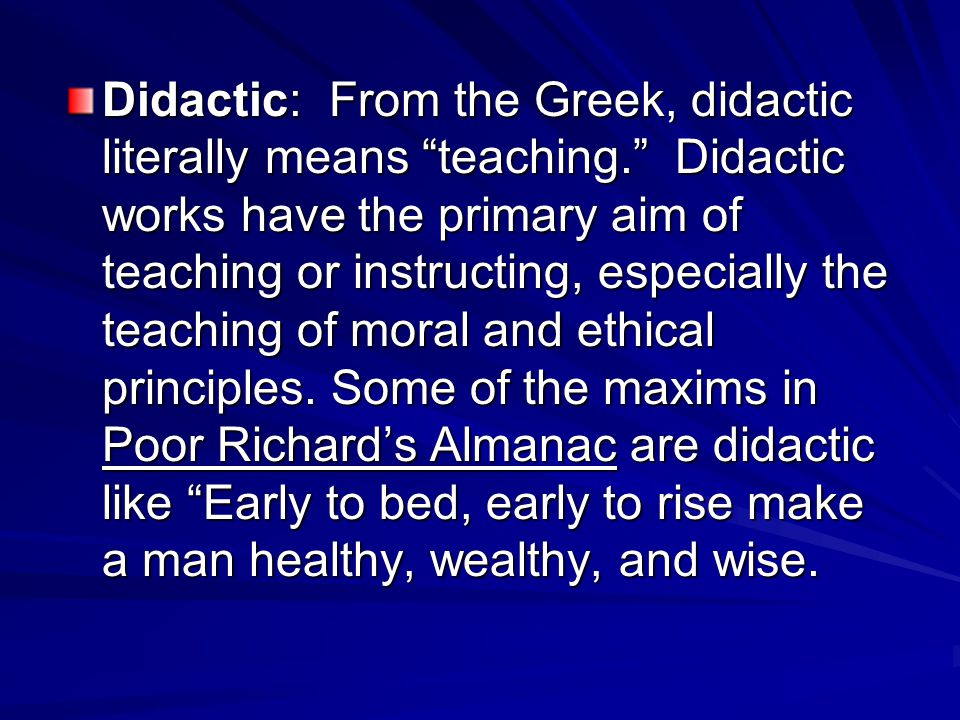 Didactic: From the Greek, didactic literally means “teaching.” Didactic works have the primary aim of teaching or instructing, especially the teaching of moral and ethical principles. Some of the maxims in Poor Richard’s Almanac are didactic like “Early to bed, early to rise make a man healthy, wealthy, and wise.